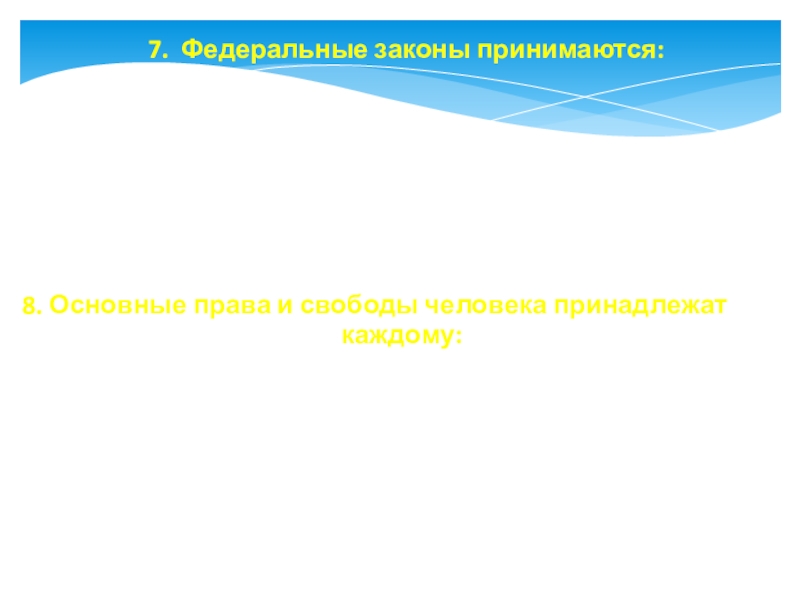 7. Федеральные законы принимаются:

8. Основные права и свободы человека принадлежат каждому: